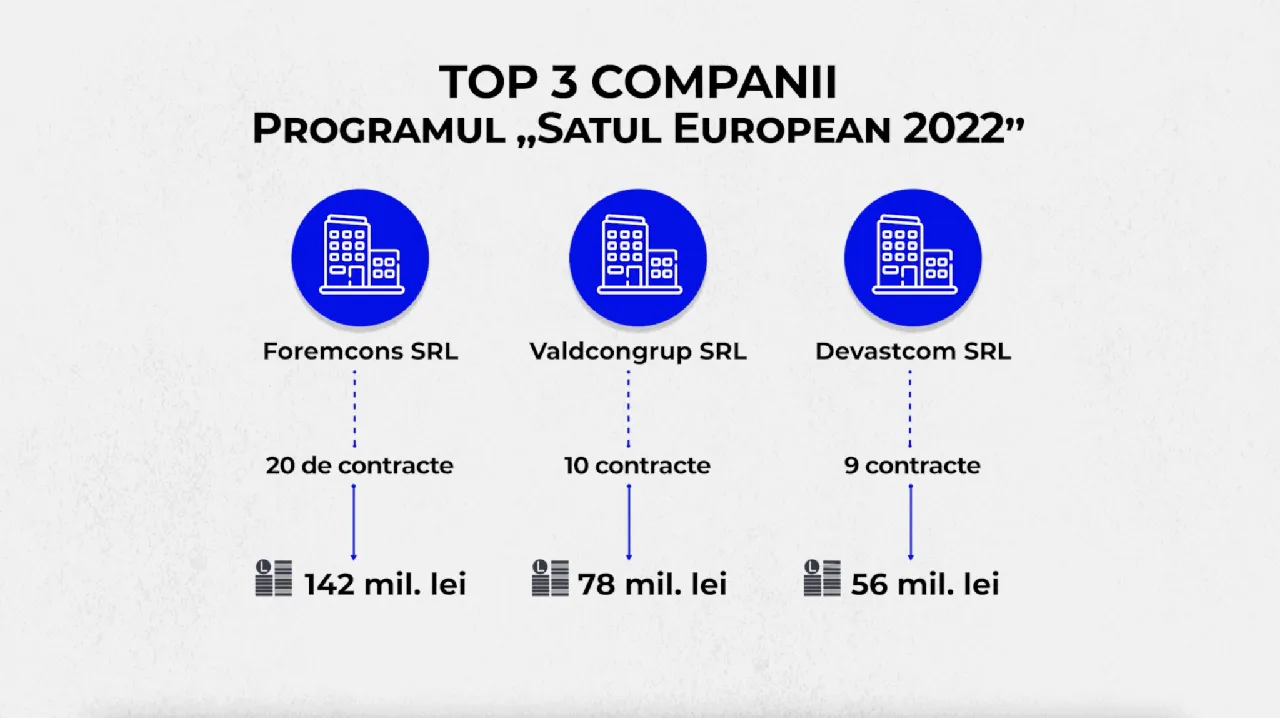 TOP 3 COMPANII
PROGRAMUL „SATUL EUROPEAN 2022”

Foremcons SRL
20 de contracte
142 mil. lei

Valdcongrup SRL
10 contracte
78 mil. lei

Devastcom SRL
9 contracte
56 mil. lei